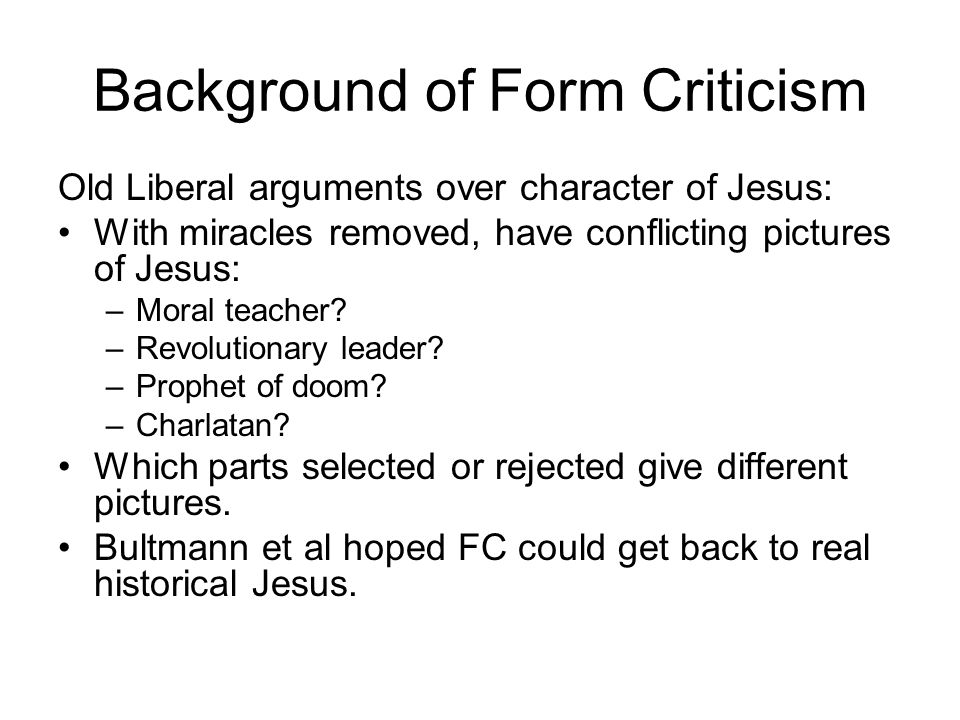 Background of Form Criticism

Old Liberal arguments over character of Jesus:

• With miracles removed, have conflicting pictures of Jesus:
  – Moral teacher?
  – Revolutionary leader?
  – Prophet of doom?
  – Charlatan?
• Which parts selected or rejected give different pictures.
• Bultmann et al hoped FC could get back to real historical Jesus.